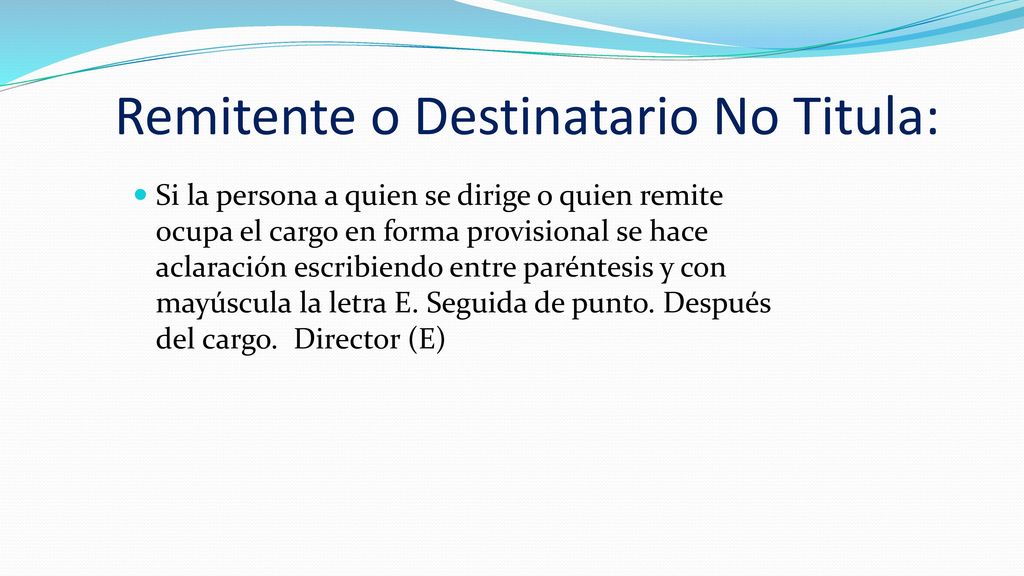 Remitente o Destinatario No Titula:

Si la persona a quien se dirige o quien remite ocupa el cargo en forma provisional se hace aclaración escribiendo entre paréntesis y con mayúscula la letra E. Seguida de punto. Después del cargo.  Director (E)